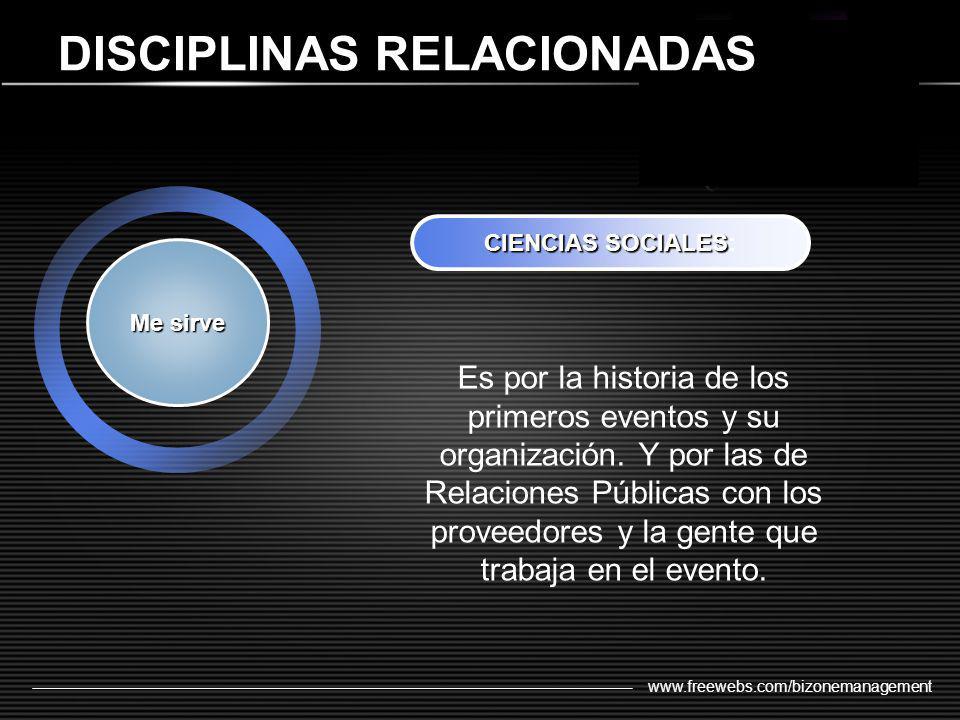 DISCIPLINAS RELACIONADAS

Me sirve

CIENCIAS SOCIALES

Es por la historia de los primeros eventos y su organización. Y por las de Relaciones Públicas con los proveedores y la gente que trabaja en el evento.

www.freewebs.com/bizonemanagement